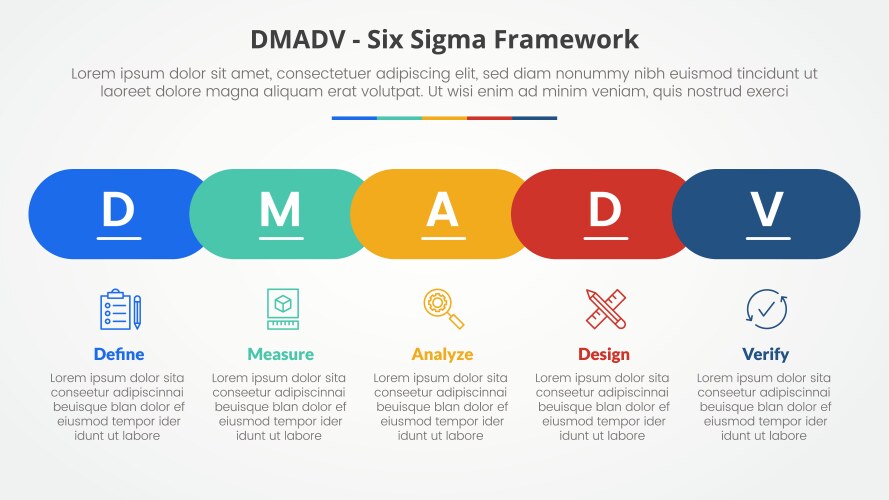 DMADV - Six Sigma Framework

Lorem ipsum dolor sit amet, consectetuer adipiscing elit, sed diam nonummy nibh euismod tincidunt ut laoreet dolore magna aliquam erat volutpat. Ut wisi enim ad minim veniam, quis nostrud exerci

D

M

A

D

V

Define

Lorem ipsum dolor sita conseetur adipiscinnai beuisque blan dolor ef eiusmod tempor ider idunt ut labore

Measure

Lorem ipsum dolor sita conseetur adipiscinnai beuisque blan dolor ef eiusmod tempor ider idunt ut labore

Analyze

Lorem ipsum dolor sita conseetur adipiscinnai beuisque blan dolor ef eiusmod tempor ider idunt ut labore

Design

Lorem ipsum dolor sita conseetur adipiscinnai beuisque blan dolor ef eiusmod tempor ider idunt ut labore

Verify

Lorem ipsum dolor sita conseetur adipiscinnai beuisque blan dolor ef eiusmod tempor ider idunt ut labore